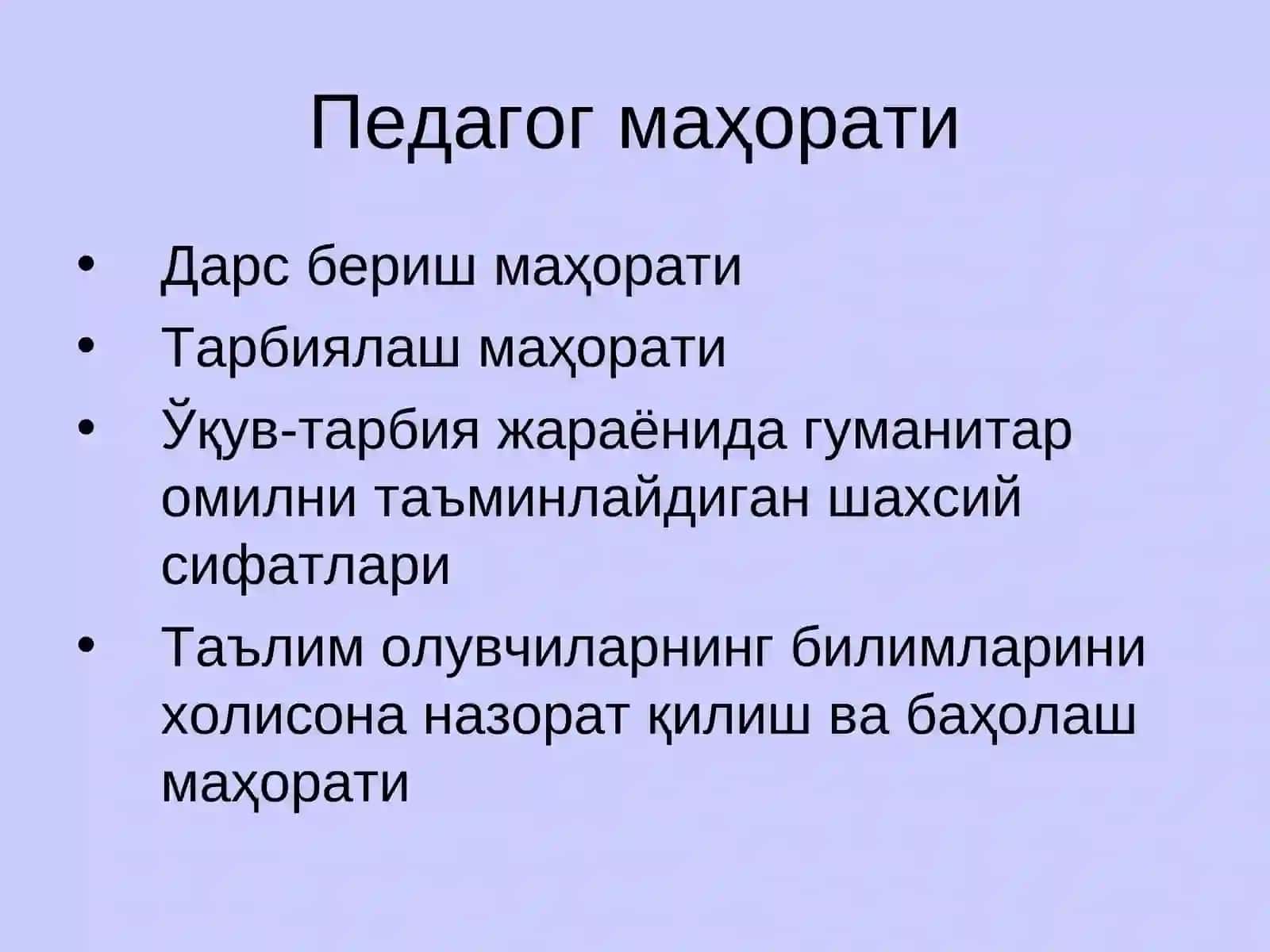 Педагог маҳорати

• Дарс бериш маҳорати
• Тарбиялаш маҳорати
• Ўқув-тарбия жараёнида гуманитар омилни таъминлайдиган шахсий сифатлари
• Таълим олувчиларнинг билимларини холисона назорат қилиш ва баҳолаш маҳорати